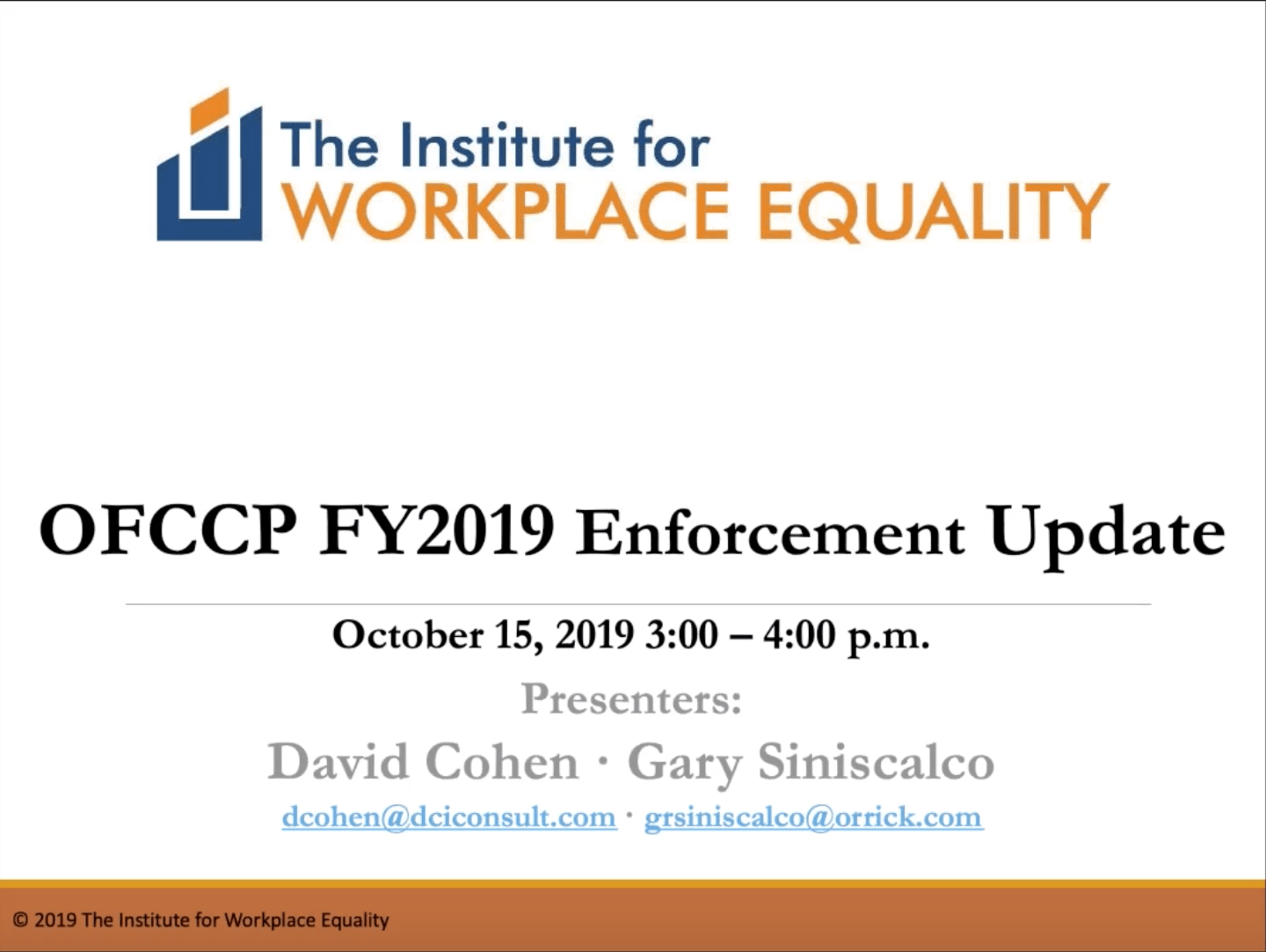 The Institute for
WORKPLACE EQUALITY

OFCCP FY2019 Enforcement Update

October 15, 2019 3:00 – 4:00 p.m.

Presenters:

David Cohen · Gary Siniscalco

dcohen@dciconsult.com · grsiniscalco@orrick.com

© 2019 The Institute for Workplace Equality